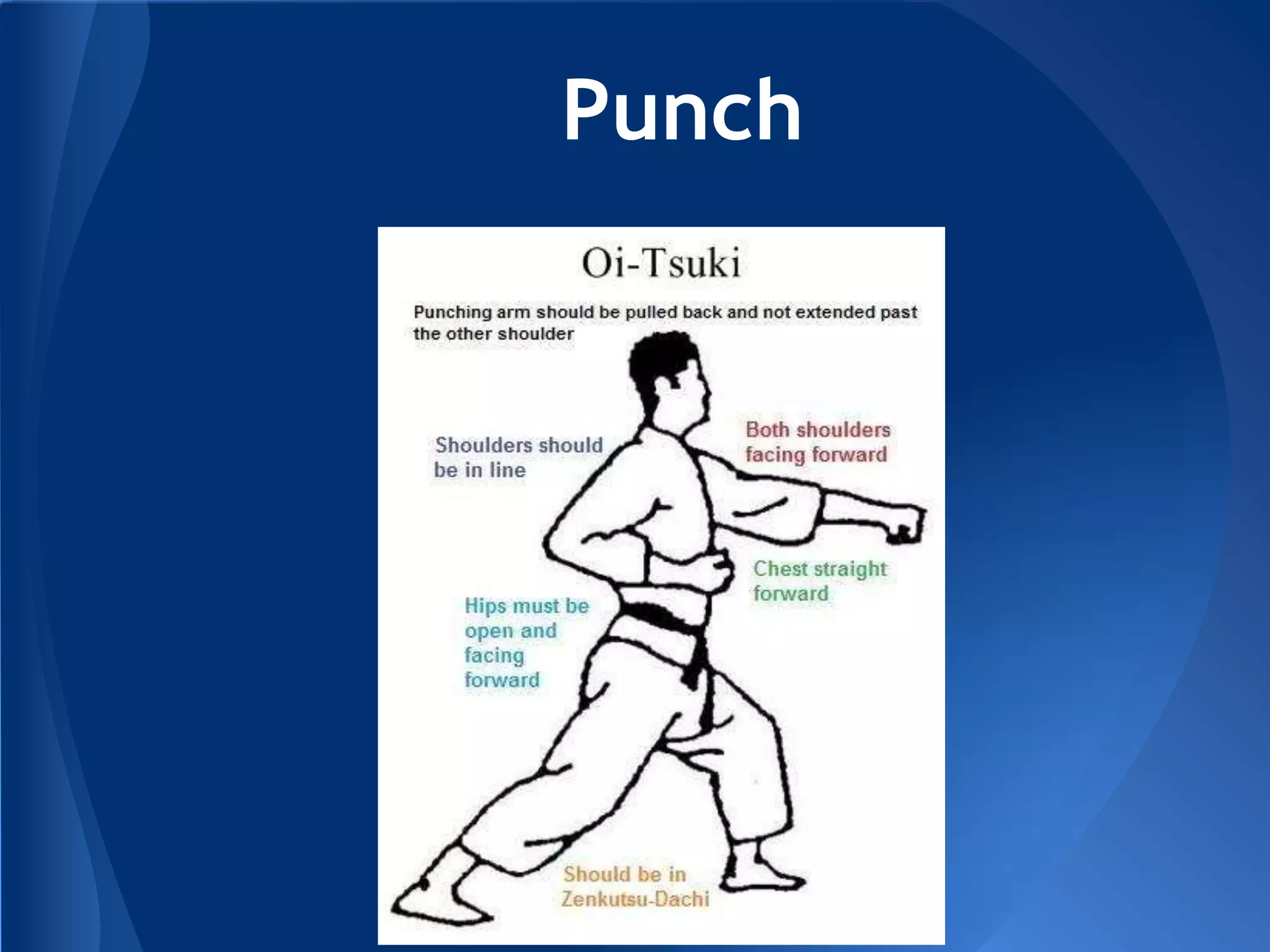 Punch

Oi-Tsuki

Punching arm should be pulled back and not extended past the other shoulder

Shoulders should be in line

Both shoulders facing forward

Chest straight forward

Hips must be open and facing forward

Should be in Zenkutsu-Dachi